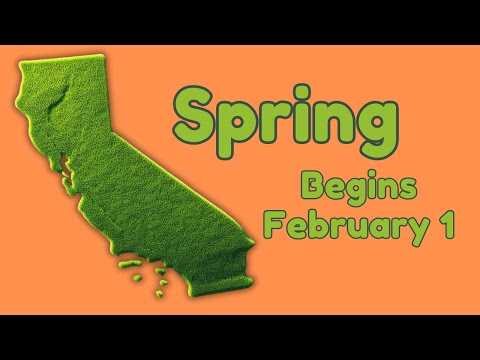 Spring

Begins February 1